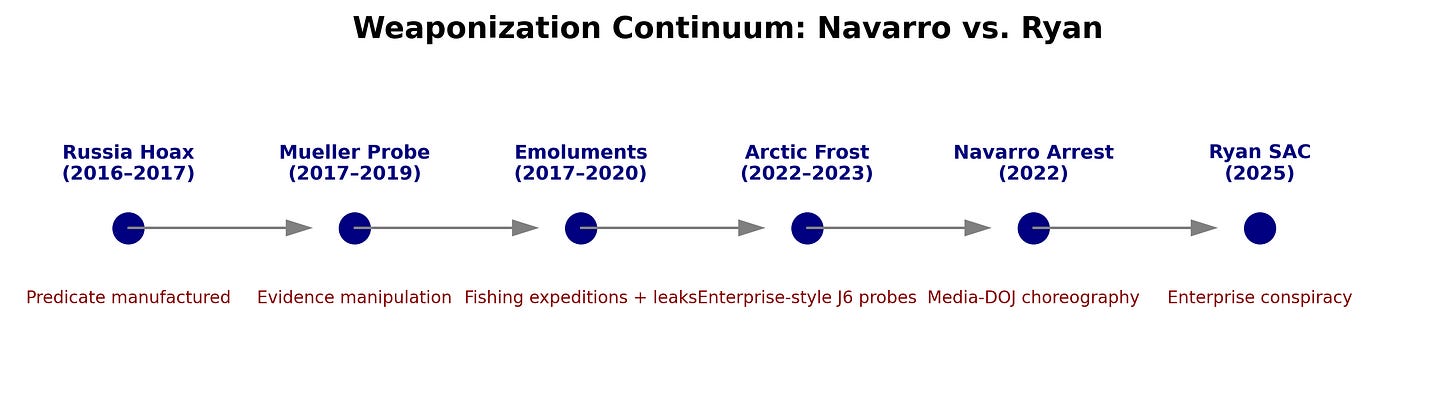 Weaponization Continuum: Navarro vs. Ryan

Russia Hoax
(2016–2017)

Mueller Probe
(2017–2019)

Emoluments
(2017–2020)

Arctic Frost
(2022–2023)

Navarro Arrest
(2022)

Ryan SAC
(2025)

Predicate manufactured

Evidence manipulation

Fishing expeditions + leaks

Enterprise-style J6 probes

Media-DOJ choreography

Enterprise conspiracy